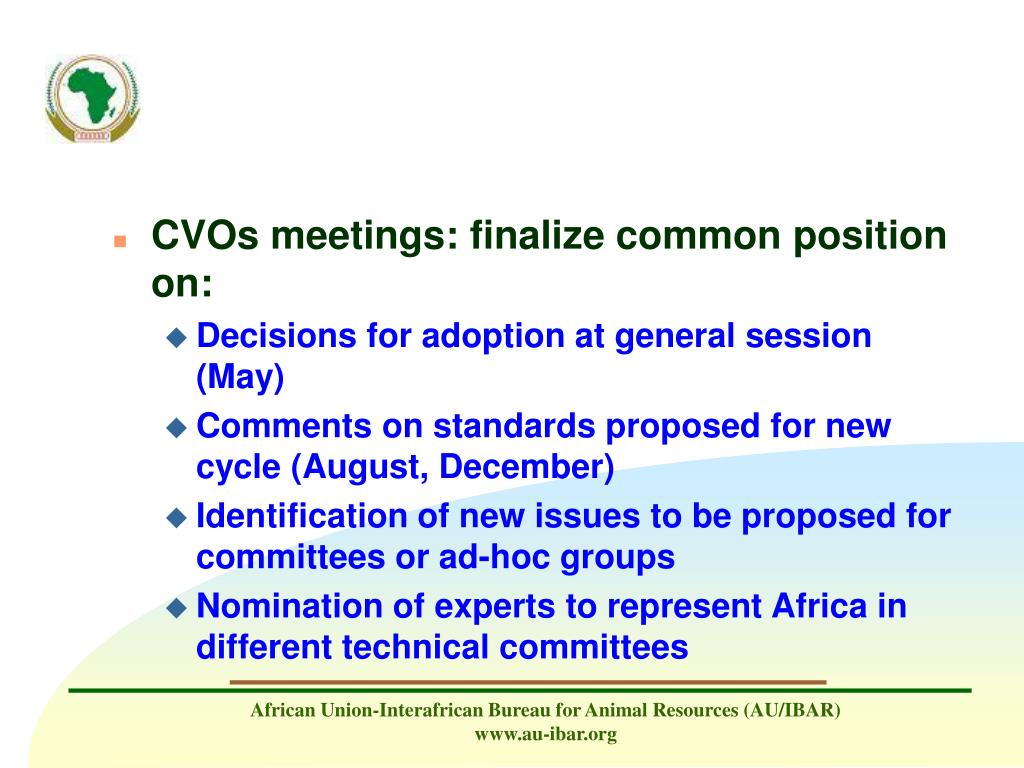 CVOs meetings: finalize common position on:

Decisions for adoption at general session (May)

Comments on standards proposed for new cycle (August, December)

Identification of new issues to be proposed for committees or ad-hoc groups

Nomination of experts to represent Africa in different technical committees

African Union-Interafrican Bureau for Animal Resources (AU/IBAR)
www.au-ibar.org